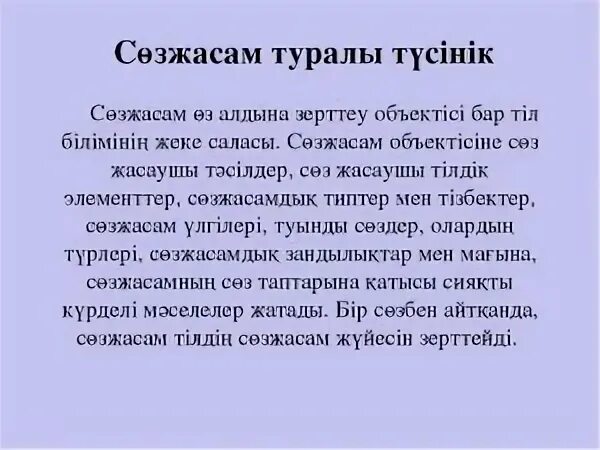 Сөзжасам туралы түсінік

Сөзжасам өз алдына зерттеу объектісі бар тіл білімінің жеке саласы. Сөзжасам объектісіне сөз жасаушы тәсілдер, сөз жасаушы тілдік элементтер, сөзжасамдық типтер мен тізбектер, сөзжасам үлгілері, туынды сөздер, олардың түрлері, сөзжасамдық заңдылықтар мен мағына, сөзжасамның сөз таптарына қатысы сияқты күрделі мәселелер жатады. Бір сөзбен айтқанда, сөзжасам тілдің сөзжасам жүйесін зерттейді.